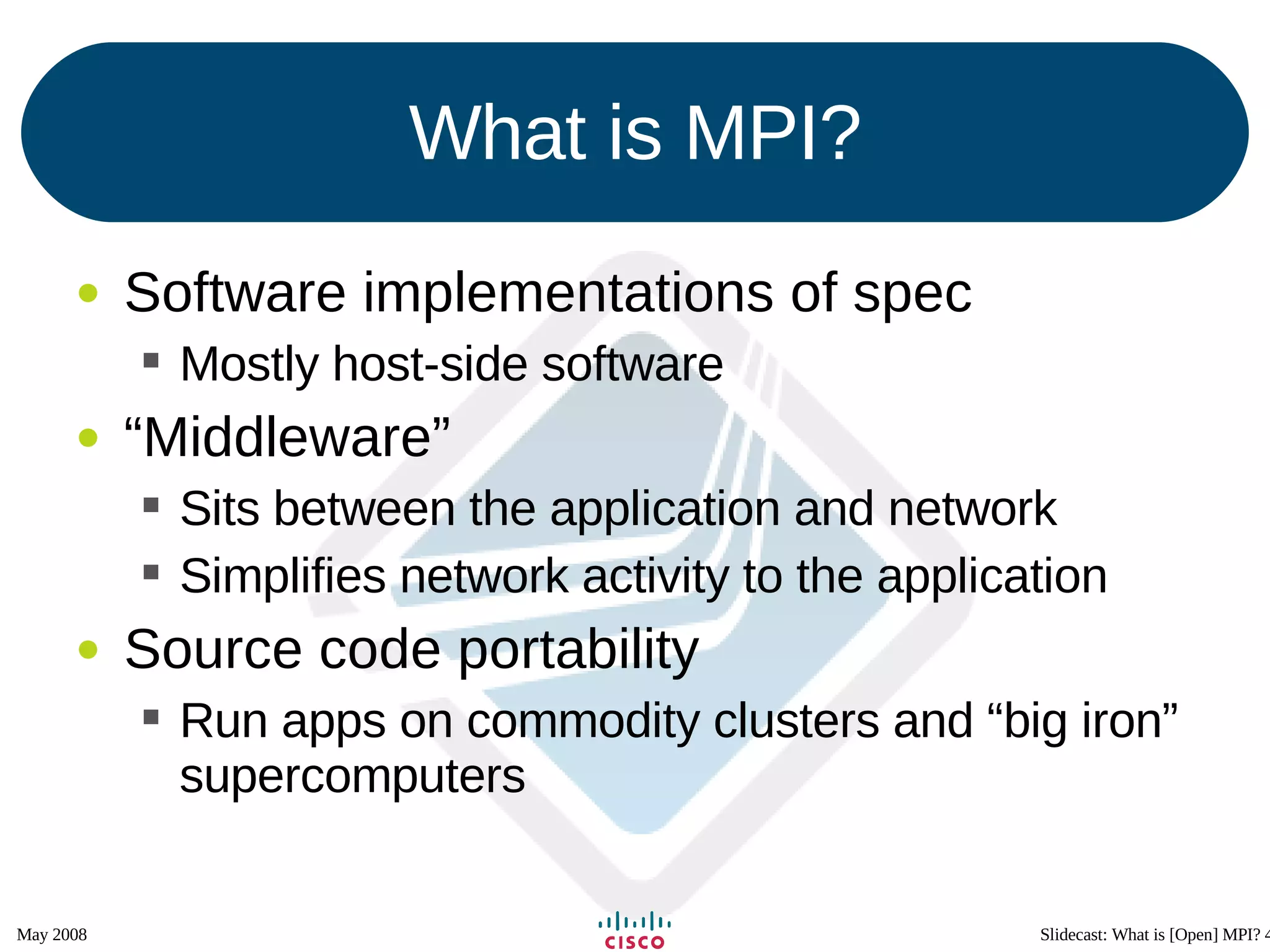 What is MPI?

• Software implementations of spec
  ▪ Mostly host-side software
• “Middleware”
  ▪ Sits between the application and network
  ▪ Simplifies network activity to the application
• Source code portability
  ▪ Run apps on commodity clusters and “big iron” supercomputers

May 2008

CISCO

Slidecast: What is [Open] MPI? 4